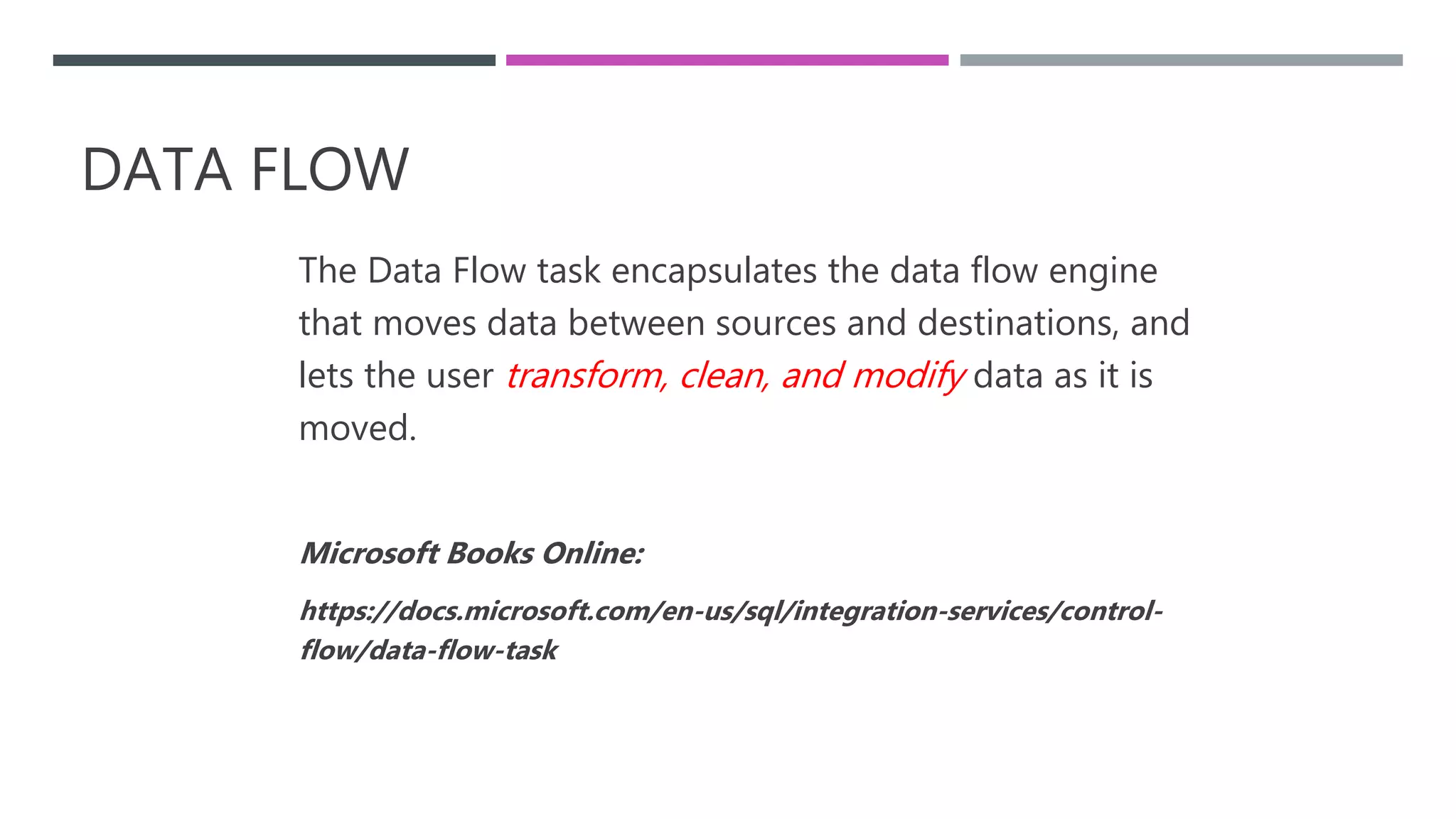 DATA FLOW

The Data Flow task encapsulates the data flow engine that moves data between sources and destinations, and lets the user transform, clean, and modify data as it is moved.

Microsoft Books Online:

https://docs.microsoft.com/en-us/sql/integration-services/control-flow/data-flow-task